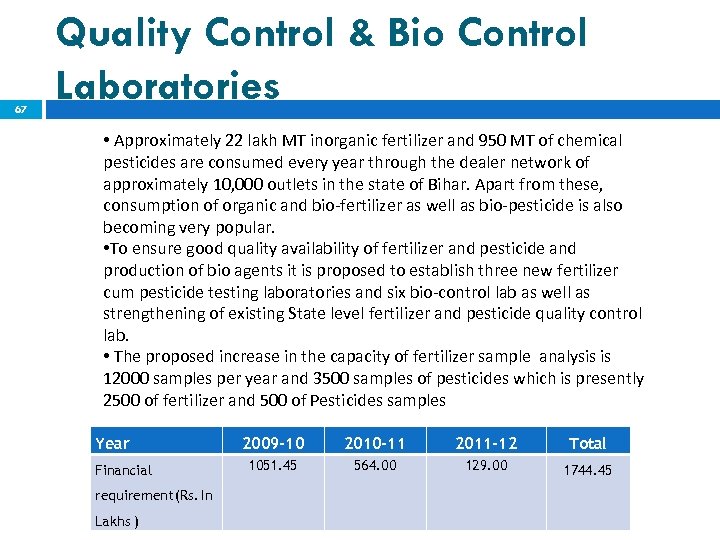 Quality Control & Bio Control Laboratories

67

• Approximately 22 lakh MT inorganic fertilizer and 950 MT of chemical pesticides are consumed every year through the dealer network of approximately 10,000 outlets in the state of Bihar. Apart from these, consumption of organic and bio-fertilizer as well as bio-pesticide is also becoming very popular.
•To ensure good quality availability of fertilizer and pesticide and production of bio agents it is proposed to establish three new fertilizer cum pesticide testing laboratories and six bio-control lab as well as strengthening of existing State level fertilizer and pesticide quality control lab.
• The proposed increase in the capacity of fertilizer sample analysis is 12000 samples per year and 3500 samples of pesticides which is presently 2500 of fertilizer and 500 of Pesticides samples

| Year | 2009-10 | 2010-11 | 2011-12 | Total |
|---|---|---|---|---|
| Financial requirement (Rs. In Lakhs ) | 1051.45 | 564.00 | 129.00 | 1744.45 |